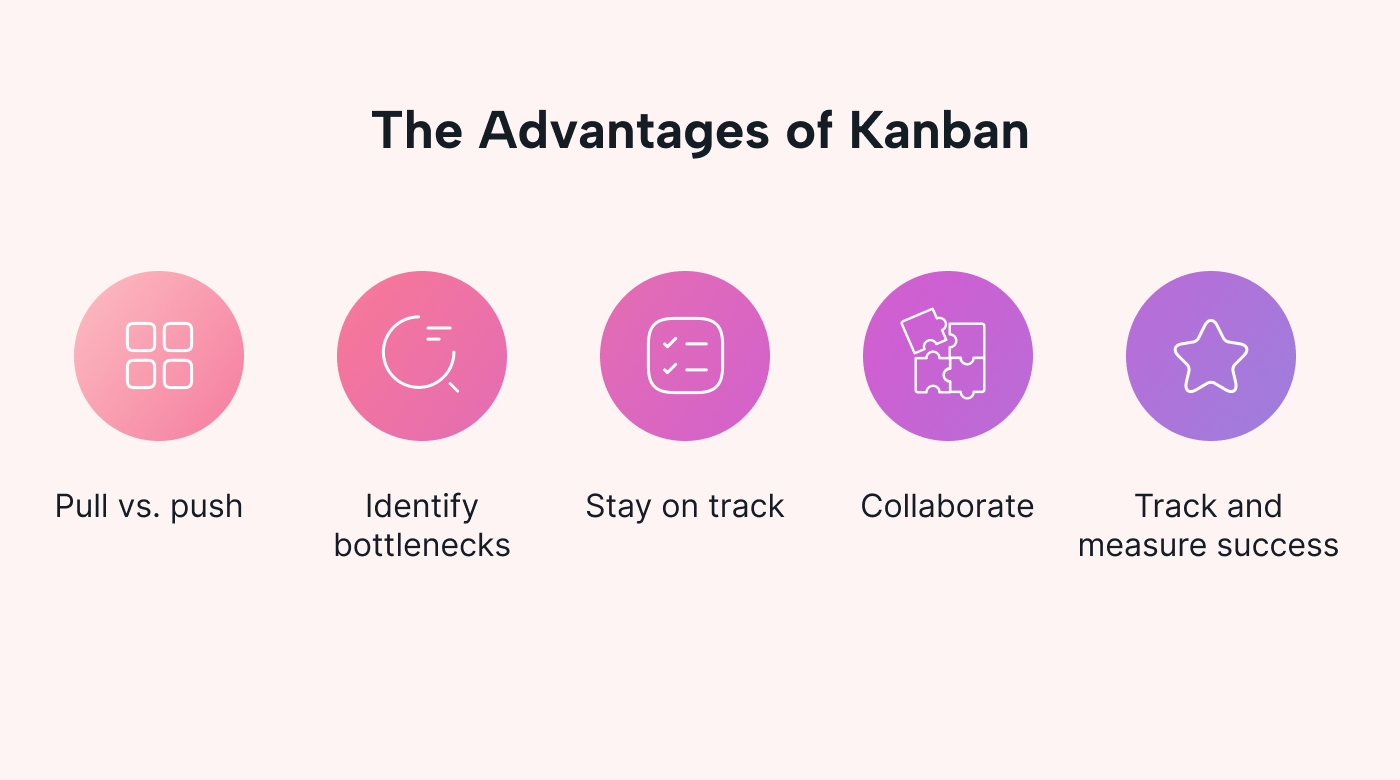 The Advantages of Kanban

Pull vs. push

Identify bottlenecks

Stay on track

Collaborate

Track and measure success